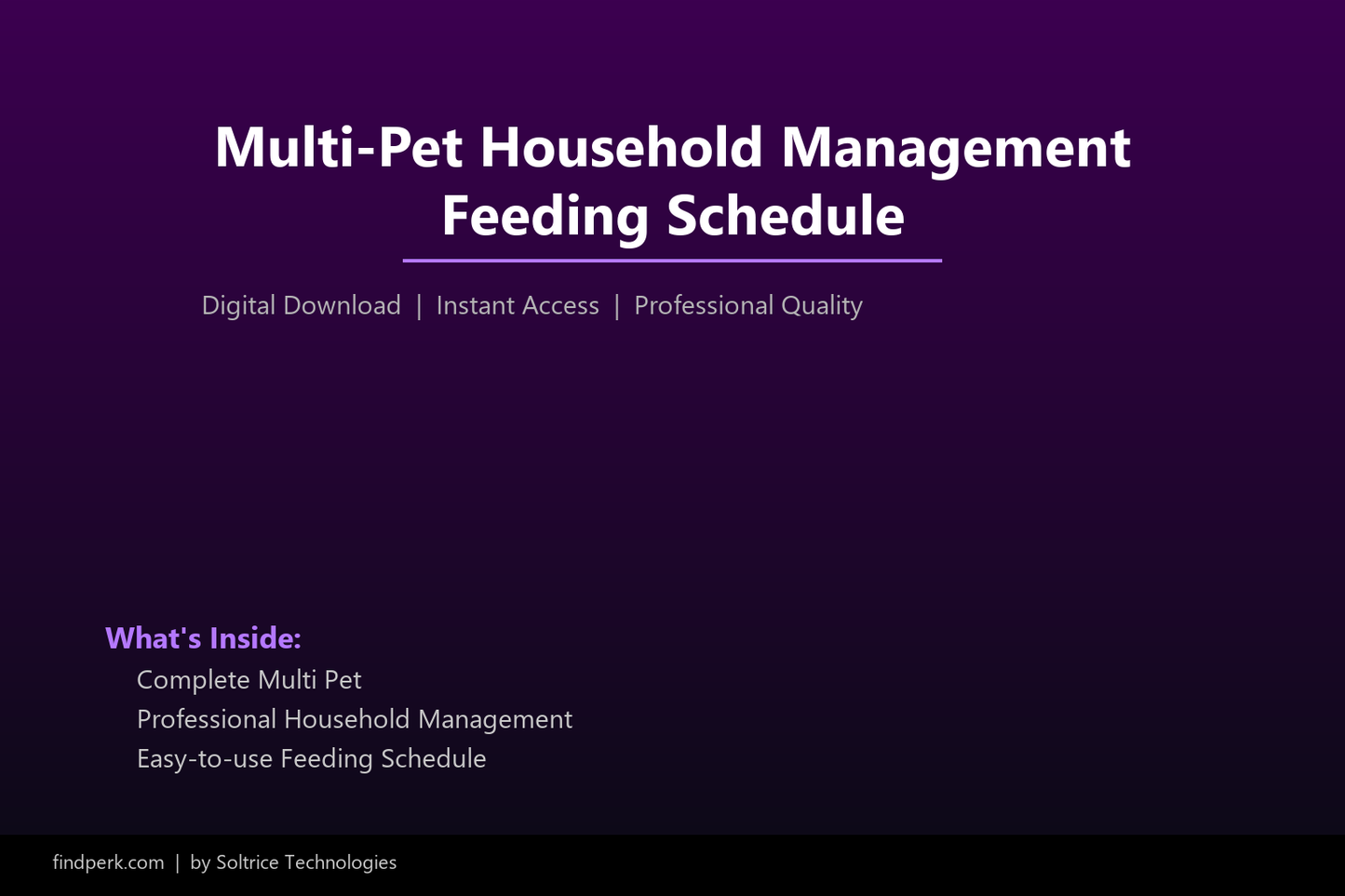 Multi-Pet Household Management
Feeding Schedule

Digital Download | Instant Access | Professional Quality

What's Inside:
Complete Multi Pet
Professional Household Management
Easy-to-use Feeding Schedule

findperk.com | by Soltrice Technologies